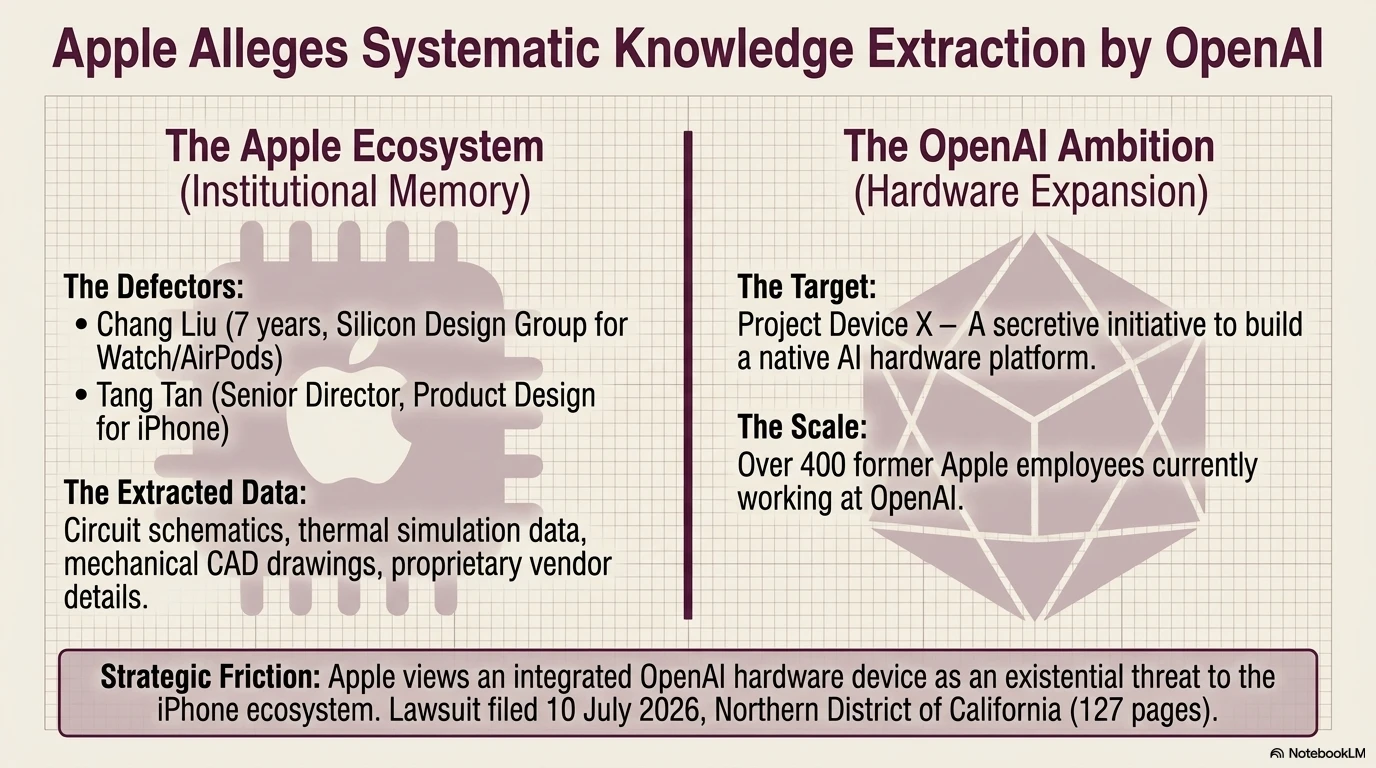 Apple Alleges Systematic Knowledge Extraction by OpenAI

The Apple Ecosystem
(Institutional Memory)

The Defectors:
• Chang Liu (7 years, Silicon Design Group for Watch/AirPods)
• Tang Tan (Senior Director, Product Design for iPhone)

The Extracted Data:
Circuit schematics, thermal simulation data, mechanical CAD drawings, proprietary vendor details.

The OpenAI Ambition
(Hardware Expansion)

The Target:
Project Device X – A secretive initiative to build a native AI hardware platform.

The Scale:
Over 400 former Apple employees currently working at OpenAI.

Strategic Friction: Apple views an integrated OpenAI hardware device as an existential threat to the iPhone ecosystem. Lawsuit filed 10 July 2026, Northern District of California (127 pages).

NotebookLM